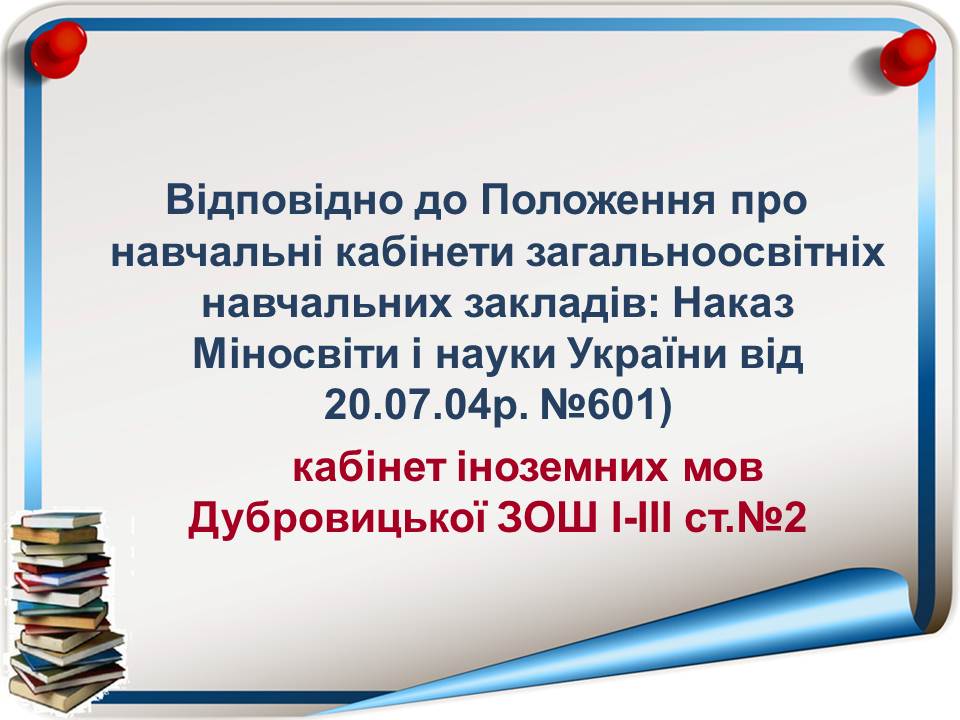 Відповідно до Положення про навчальні кабінети загальноосвітніх навчальних закладів: Наказ Міносвіти і науки України від 20.07.04р. №601)

кабінет іноземних мов Дубровицької ЗОШ І-ІІІ ст.№2